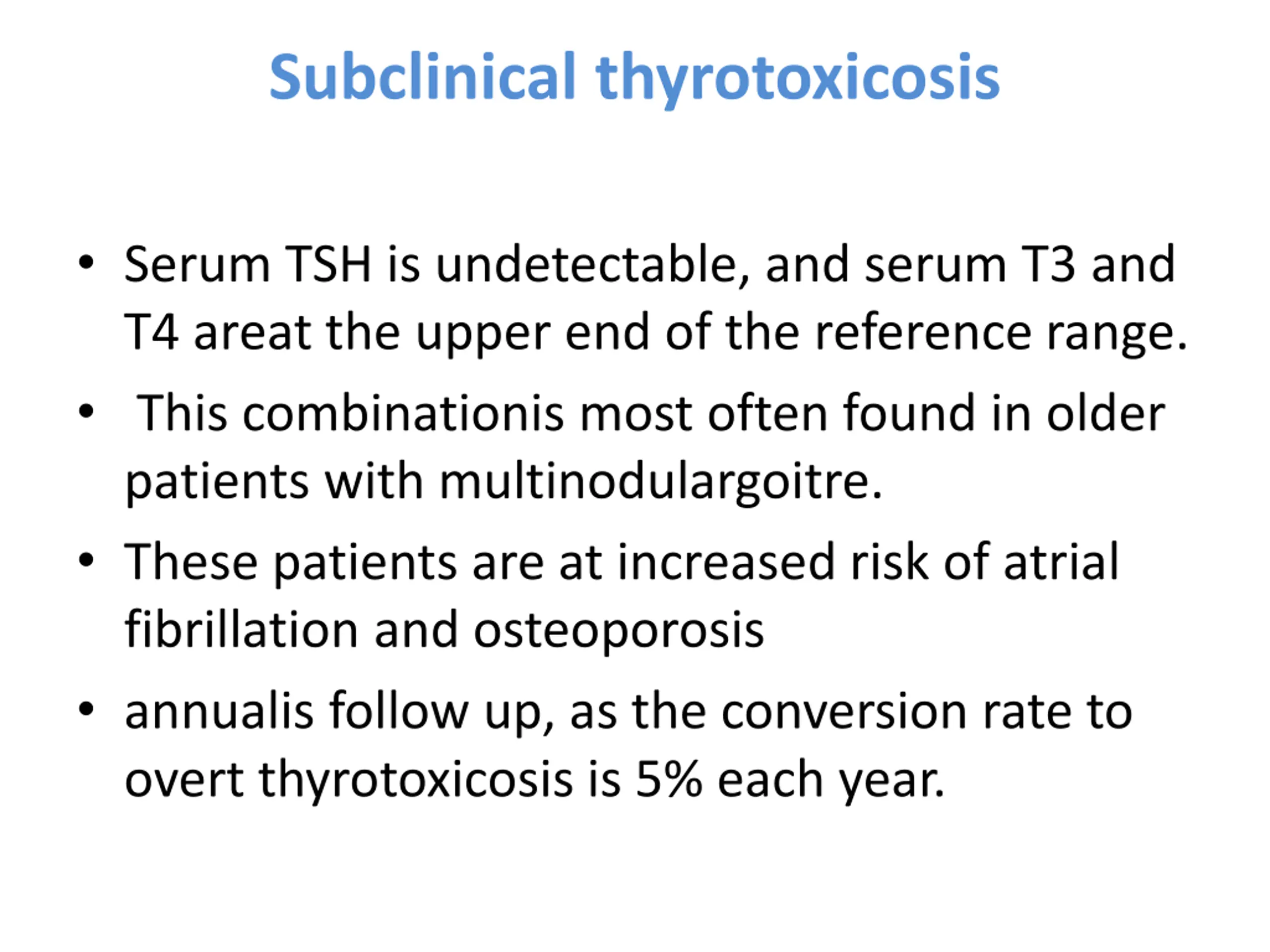 Subclinical thyrotoxicosis

• Serum TSH is undetectable, and serum T3 and T4 areat the upper end of the reference range.

• This combinationis most often found in older patients with multinodulargoitre.

• These patients are at increased risk of atrial fibrillation and osteoporosis

• annualis follow up, as the conversion rate to overt thyrotoxicosis is 5% each year.